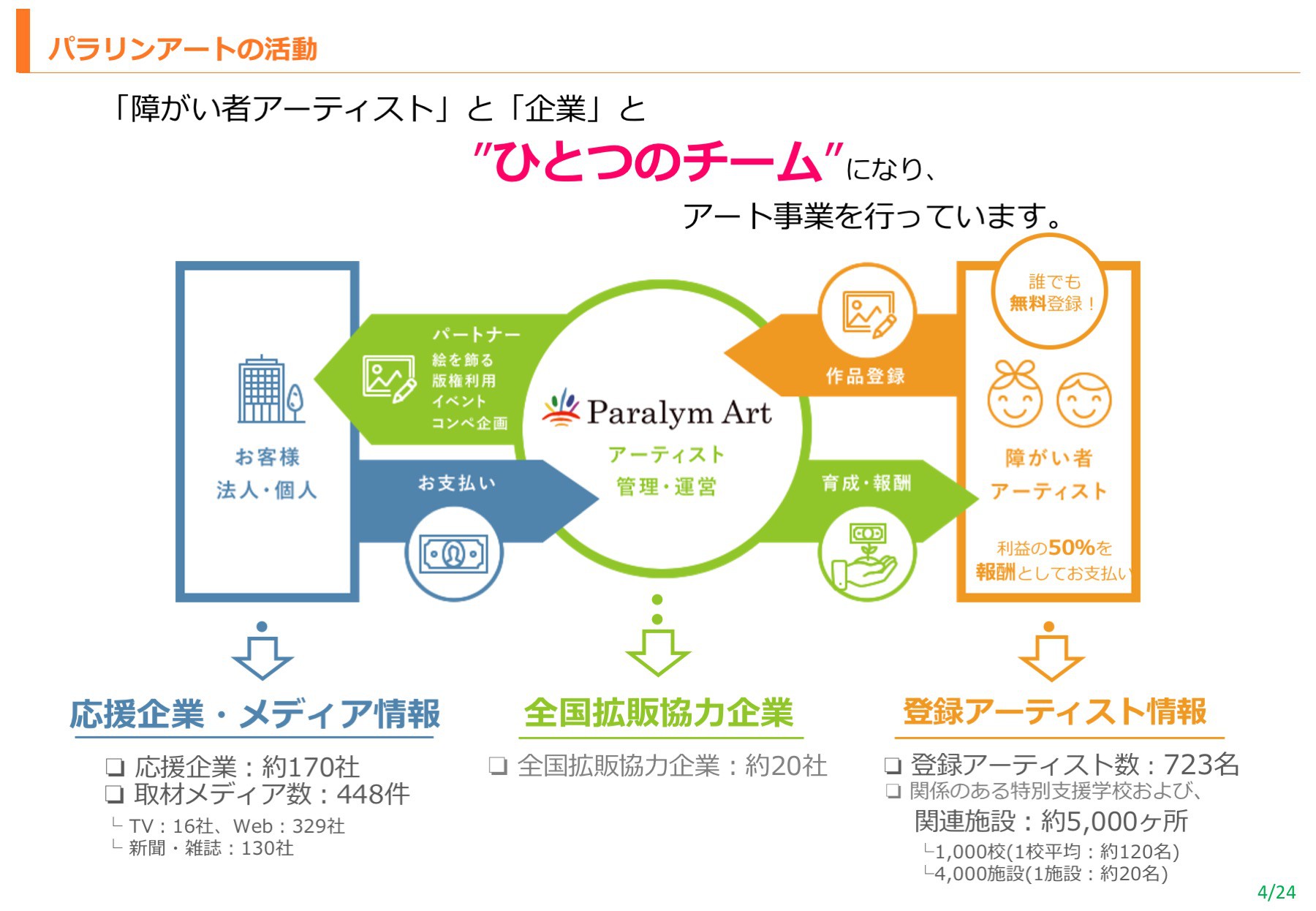 パラリンアートの活動

「障がい者アーティスト」と「企業」と

"ひとつのチーム"になり、

アート事業を行っています。

お客様
法人・個人

パートナー
絵を飾る
版権利用
イベント
コンペ企画

お支払い

Paralym Art
アーティスト
管理・運営

作品登録

育成・報酬

誰でも
無料登録！

障がい者
アーティスト

利益の50%を
報酬としてお支払い

応援企業・メディア情報

❏ 応援企業：約170社
❏ 取材メディア数：448件
└ TV：16社、Web：329社
└ 新聞・雑誌：130社

全国拡販協力企業

❏ 全国拡販協力企業：約20社

登録アーティスト情報

❏ 登録アーティスト数：723名
❏ 関係のある特別支援学校および、
関連施設：約5,000ヶ所
└1,000校(1校平均：約120名)
└4,000施設(1施設：約20名)

4/24